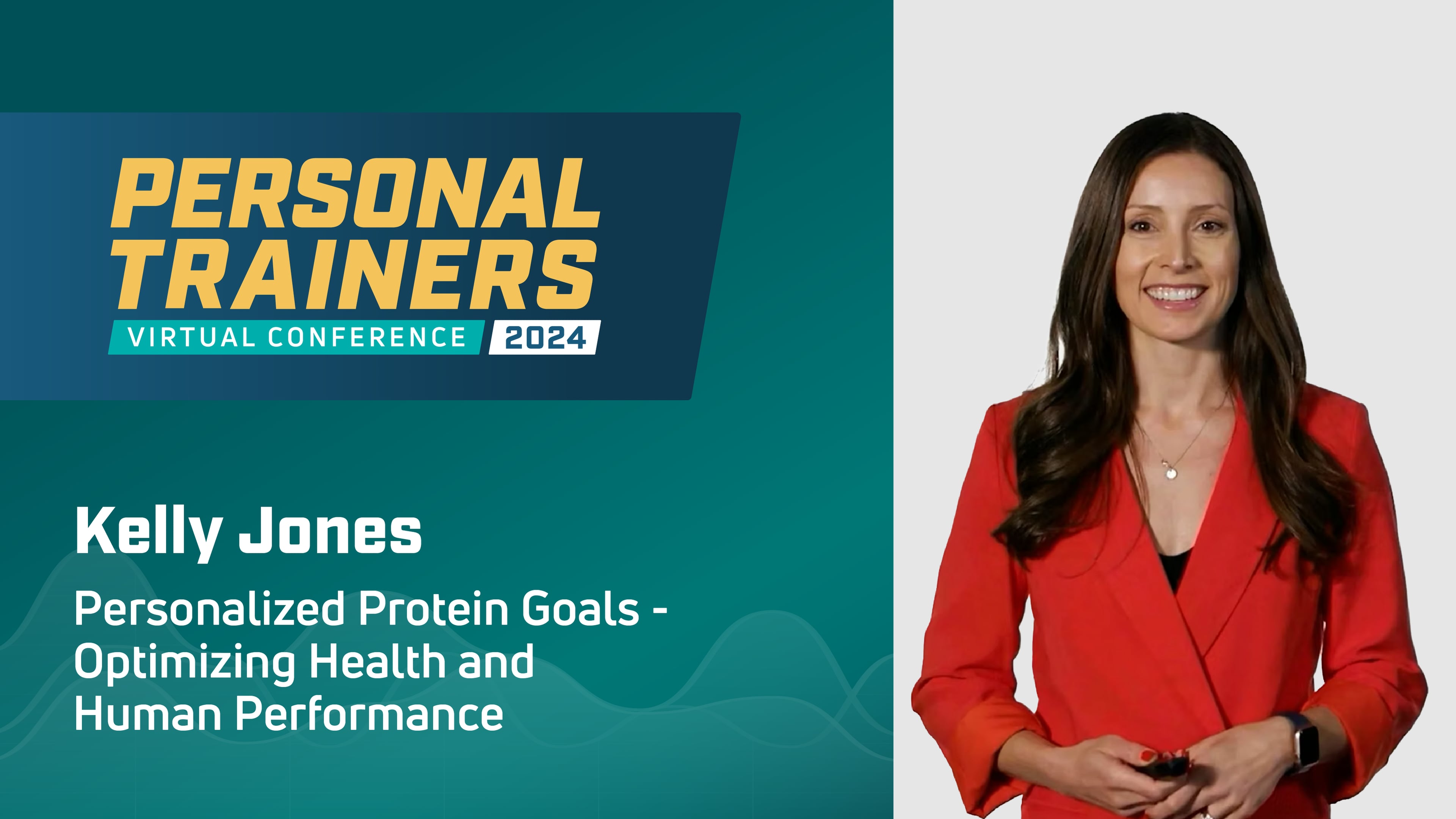 PERSONAL TRAINERS
VIRTUAL CONFERENCE 2024

Kelly Jones

Personalized Protein Goals - Optimizing Health and Human Performance